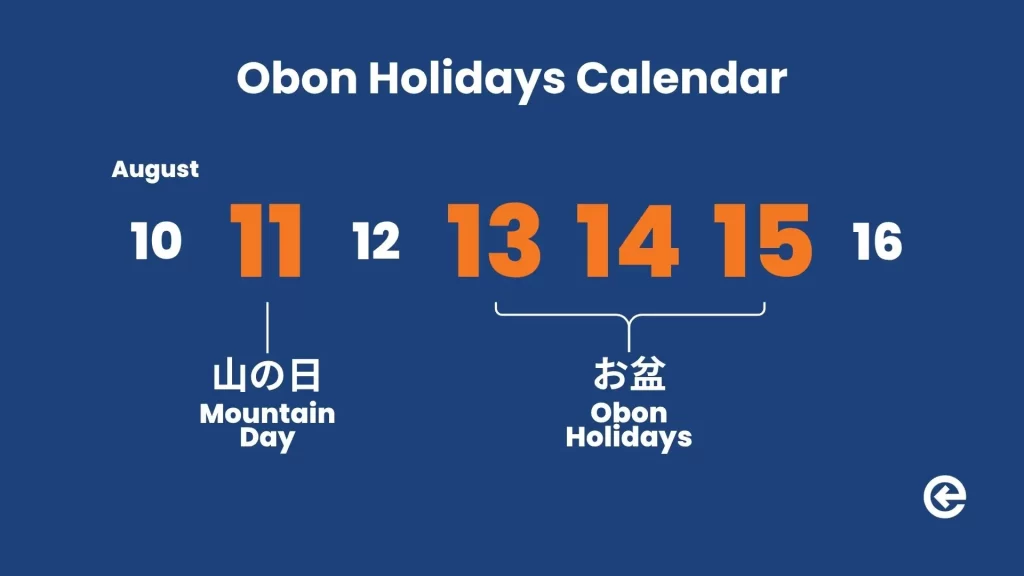 Obon Holidays Calendar

August

10 11 12 13 14 15 16

山の日
Mountain Day

お盆
Obon Holidays